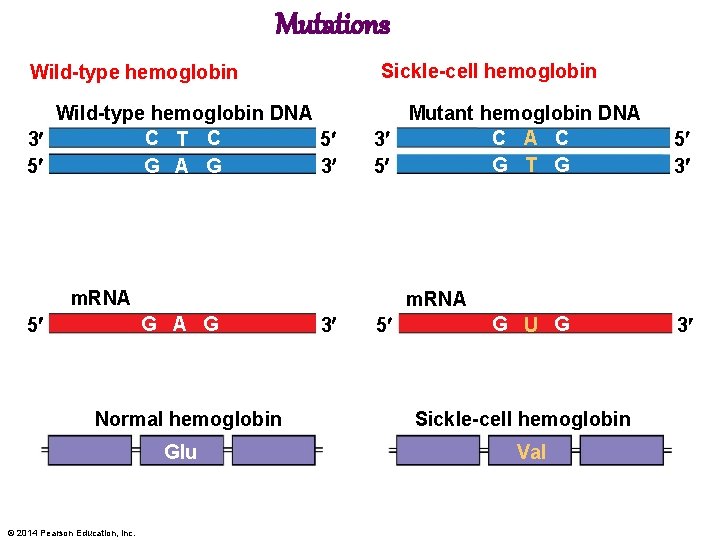 Mutations

Wild-type hemoglobin

Wild-type hemoglobin DNA
3′ C T C 5′
5′ G A G 3′

mRNA
5′ G A G 3′

Normal hemoglobin
Glu

Sickle-cell hemoglobin

Mutant hemoglobin DNA
3′ C A C 5′
5′ G T G 3′

mRNA
5′ G U G 3′

Sickle-cell hemoglobin
Val

© 2014 Pearson Education, Inc.